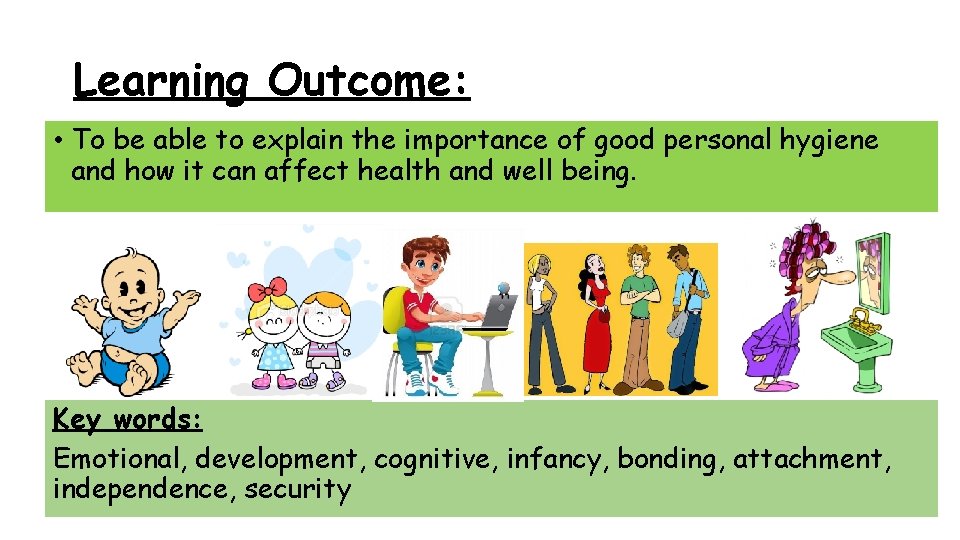 Learning Outcome:

• To be able to explain the importance of good personal hygiene and how it can affect health and well being.

Key words:
Emotional, development, cognitive, infancy, bonding, attachment, independence, security